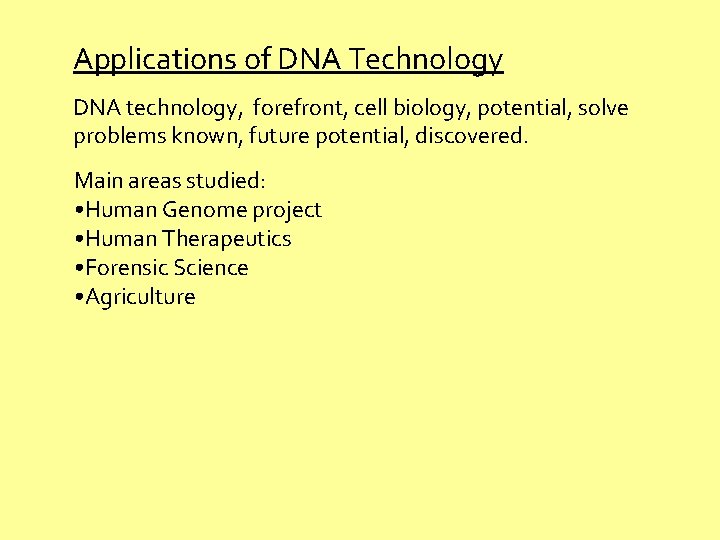 Applications of DNA Technology

DNA technology, forefront, cell biology, potential, solve problems known, future potential, discovered.

Main areas studied:
•Human Genome project
•Human Therapeutics
•Forensic Science
•Agriculture